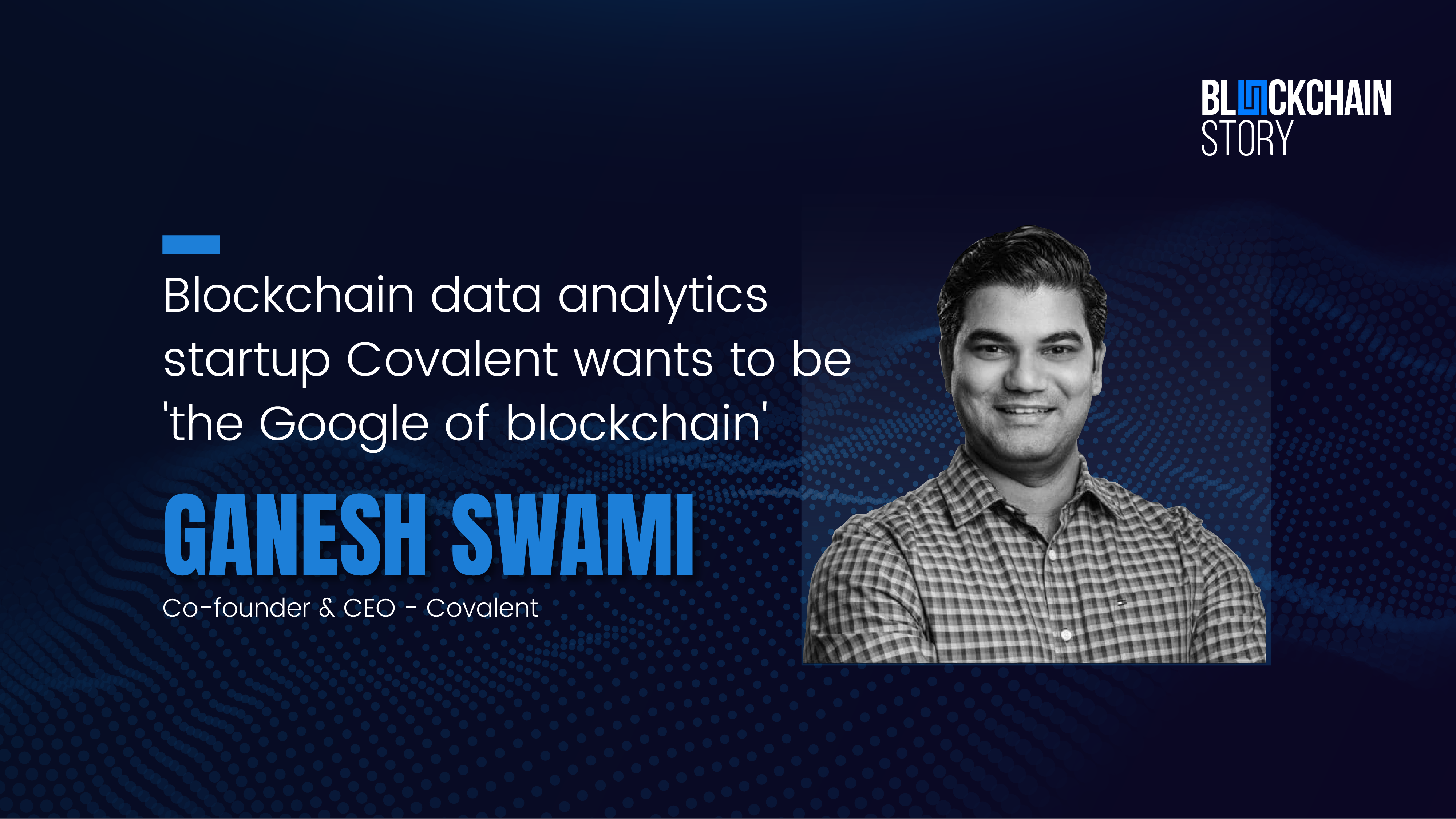 BLOCKCHAIN STORY

Blockchain data analytics startup Covalent wants to be 'the Google of blockchain'

GANESH SWAMI

Co-founder & CEO - Covalent